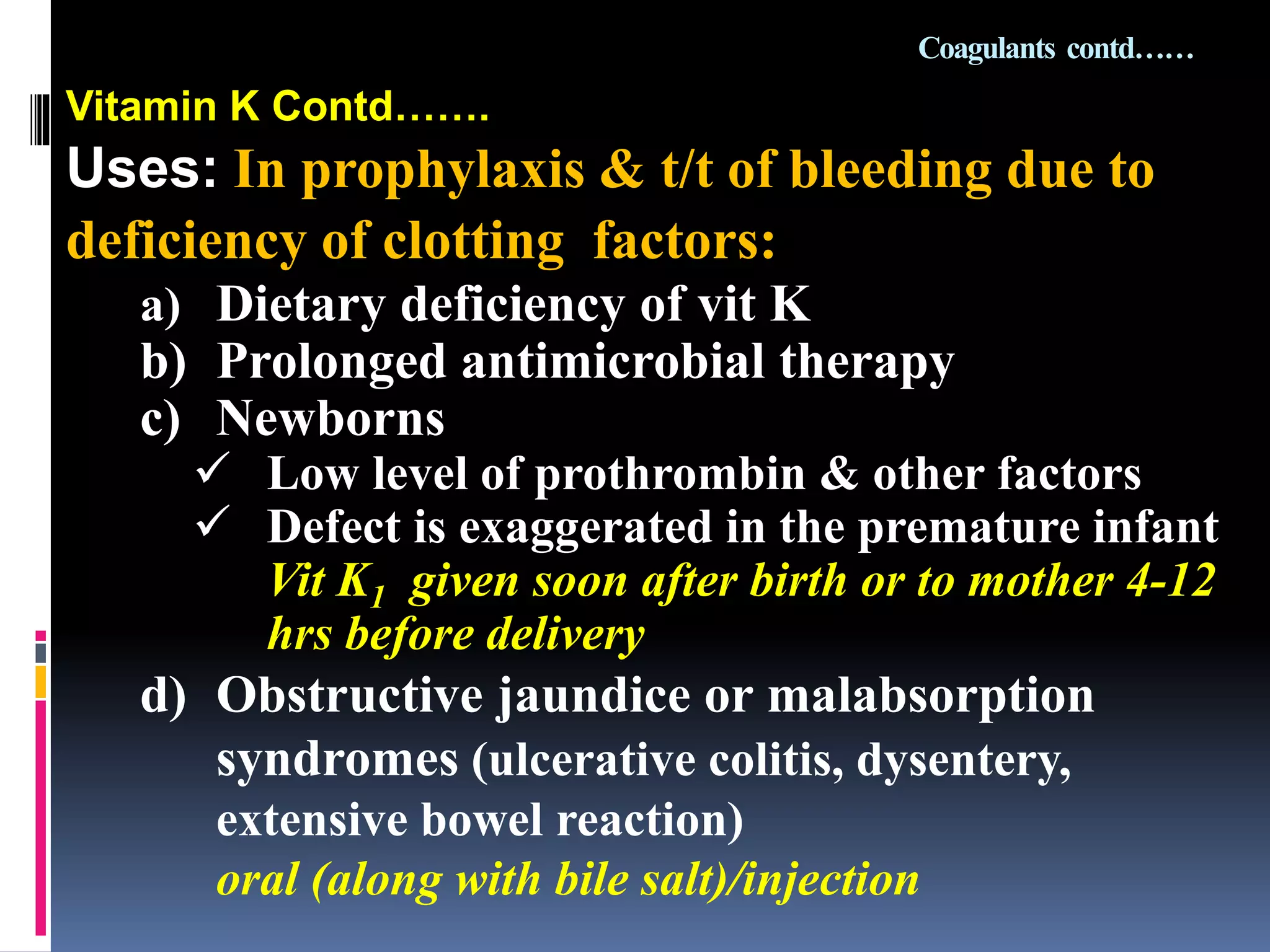 Coagulants contd……

Vitamin K Contd…….

Uses: In prophylaxis & t/t of bleeding due to deficiency of clotting factors:

a) Dietary deficiency of vit K
b) Prolonged antimicrobial therapy
c) Newborns
✓ Low level of prothrombin & other factors
✓ Defect is exaggerated in the premature infant
Vit $K_1$ given soon after birth or to mother 4-12 hrs before delivery
d) Obstructive jaundice or malabsorption syndromes (ulcerative colitis, dysentery, extensive bowel reaction)
oral (along with bile salt)/injection